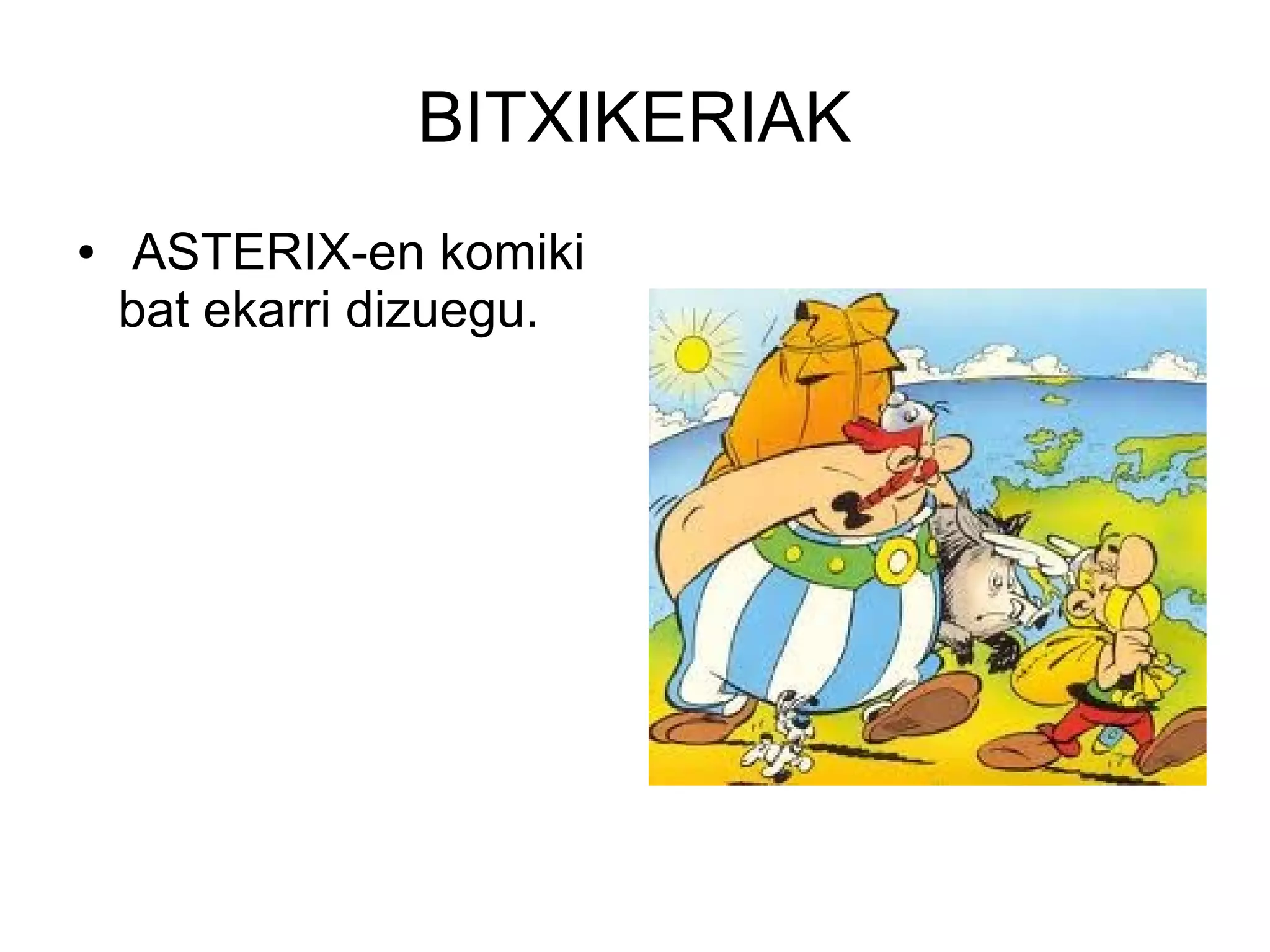 BITXIKERIAK

• ASTERIX-en komiki bat ekarri dizuegu.